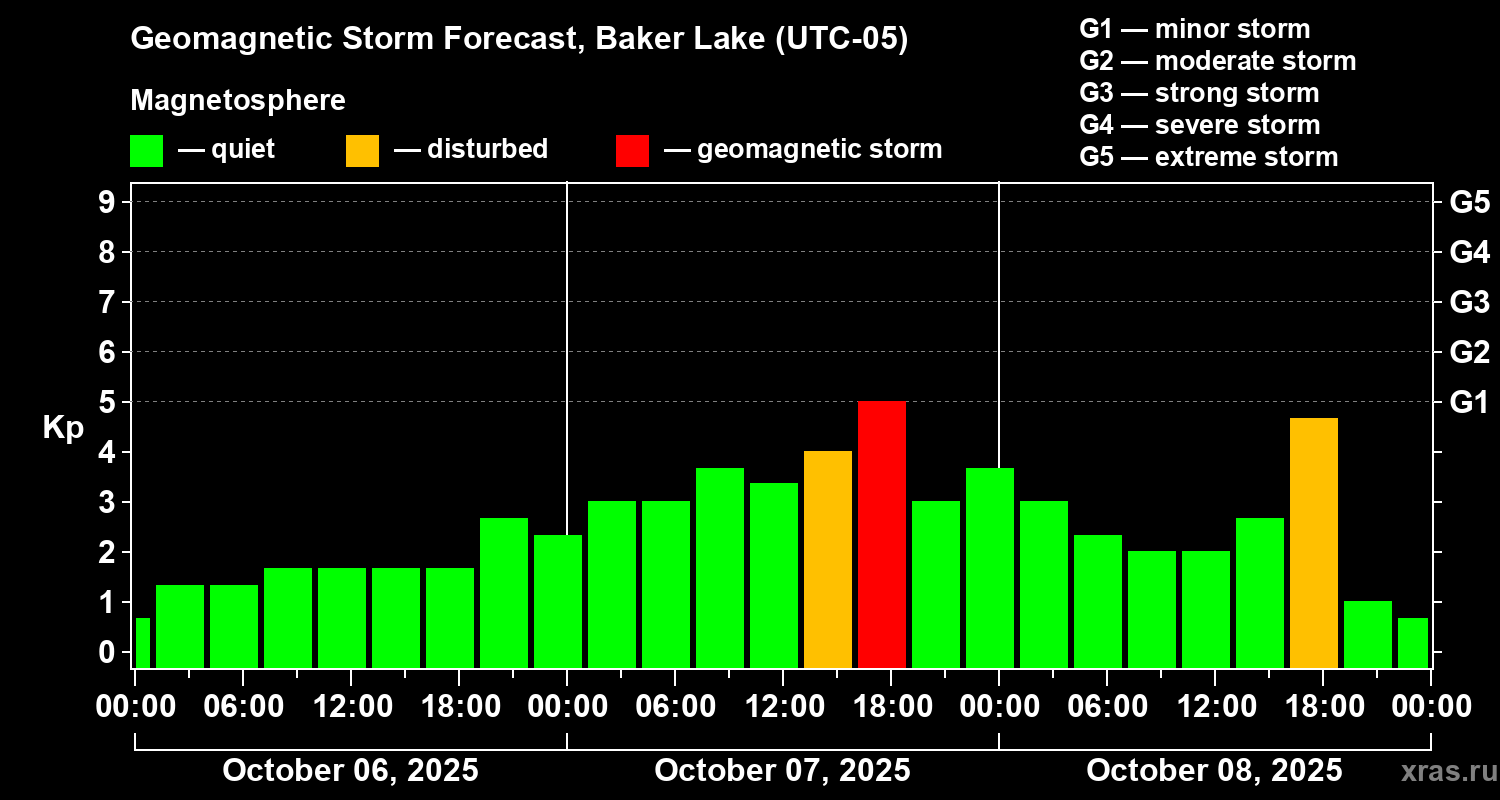 Geomagnetic Storm Forecast, Baker Lake (UTC-05)

Magnetosphere

— quiet — disturbed — geomagnetic storm

G1 — minor storm
G2 — moderate storm
G3 — strong storm
G4 — severe storm
G5 — extreme storm

Kp

9 8 7 6 5 4 3 2 1 0

G5 G4 G3 G2 G1

00:00 06:00 12:00 18:00 00:00 06:00 12:00 18:00 00:00 06:00 12:00 18:00 00:00

October 06, 2025 October 07, 2025 October 08, 2025

xras.ru